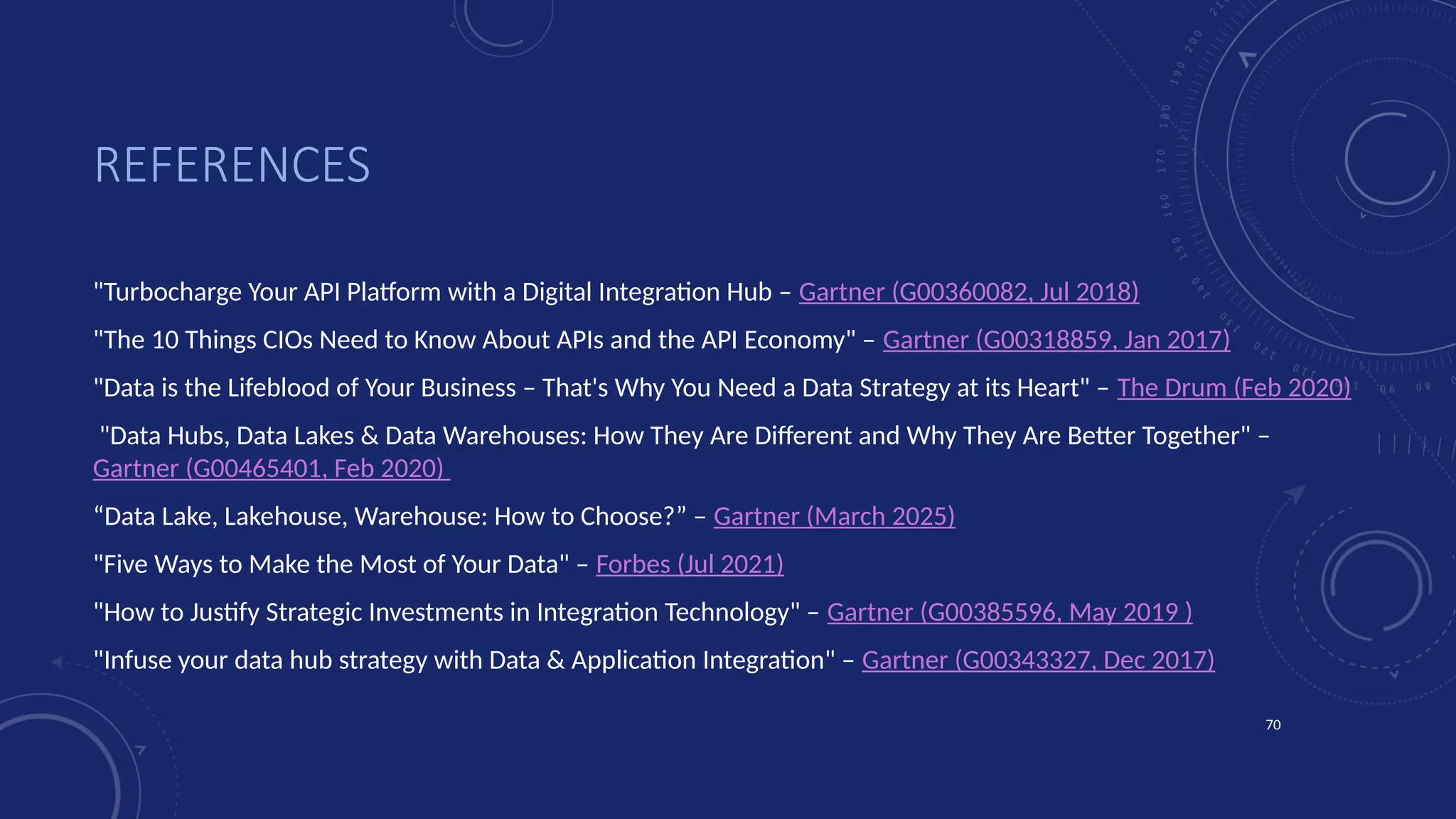 REFERENCES

"Turbocharge Your API Platform with a Digital Integration Hub – Gartner (G00360082, Jul 2018)

"The 10 Things CIOs Need to Know About APIs and the API Economy" – Gartner (G00318859, Jan 2017)

"Data is the Lifeblood of Your Business – That's Why You Need a Data Strategy at its Heart" – The Drum (Feb 2020)

"Data Hubs, Data Lakes & Data Warehouses: How They Are Different and Why They Are Better Together" – Gartner (G00465401, Feb 2020)

“Data Lake, Lakehouse, Warehouse: How to Choose?” – Gartner (March 2025)

"Five Ways to Make the Most of Your Data" – Forbes (Jul 2021)

"How to Justify Strategic Investments in Integration Technology" – Gartner (G00385596, May 2019 )

"Infuse your data hub strategy with Data & Application Integration" – Gartner (G00343327, Dec 2017)

70